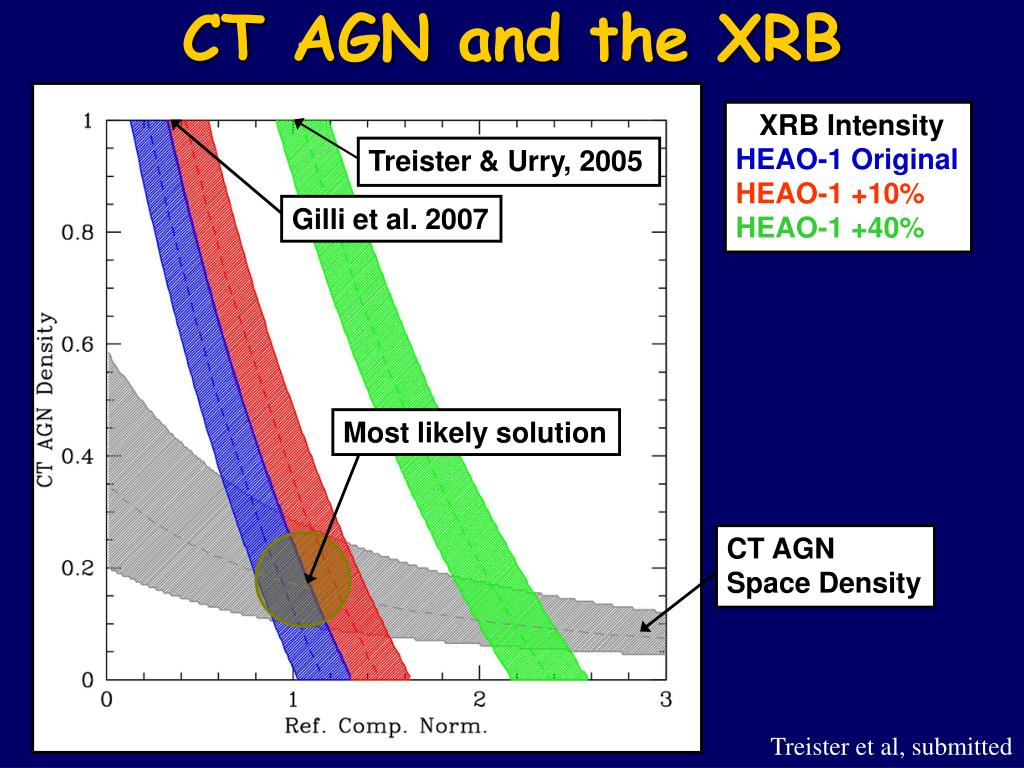 CT AGN and the XRB

XRB Intensity
HEAO-1 Original
HEAO-1 +10%
HEAO-1 +40%

Treister & Urry, 2005

Gilli et al. 2007

Most likely solution

CT AGN
Space Density

CT AGN Density

1
0.8
0.6
0.4
0.2
0

0
1
2
3

Ref. Comp. Norm.

Treister et al, submitted